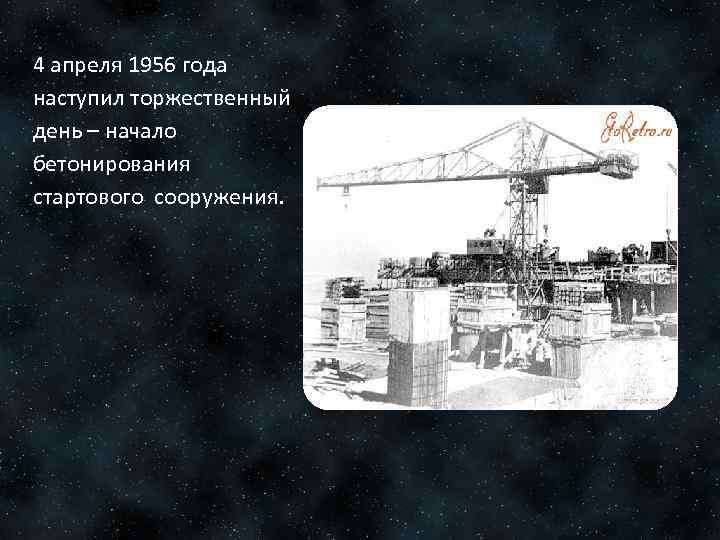 4 апреля 1956 года наступил торжественный день – начало бетонирования стартового сооружения.

EtoRetro.ru